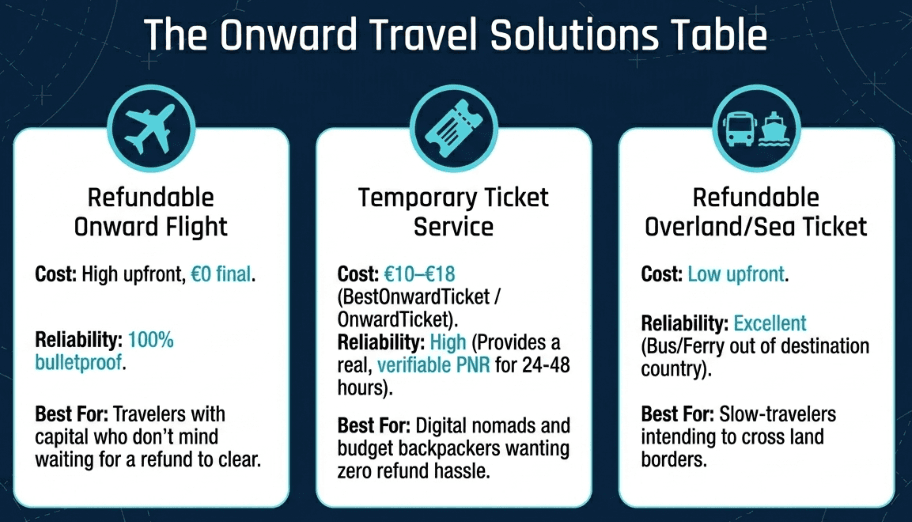 The Onward Travel Solutions Table

Refundable Onward Flight

Cost: High upfront, €0 final.

Reliability: 100% bulletproof.

Best For: Travelers with capital who don't mind waiting for a refund to clear.

Temporary Ticket Service

Cost: €10–€18 (BestOnwardTicket / OnwardTicket).

Reliability: High (Provides a real, verifiable PNR for 24-48 hours).

Best For: Digital nomads and budget backpackers wanting zero refund hassle.

Refundable Overland/Sea Ticket

Cost: Low upfront.

Reliability: Excellent (Bus/Ferry out of destination country).

Best For: Slow-travelers intending to cross land borders.